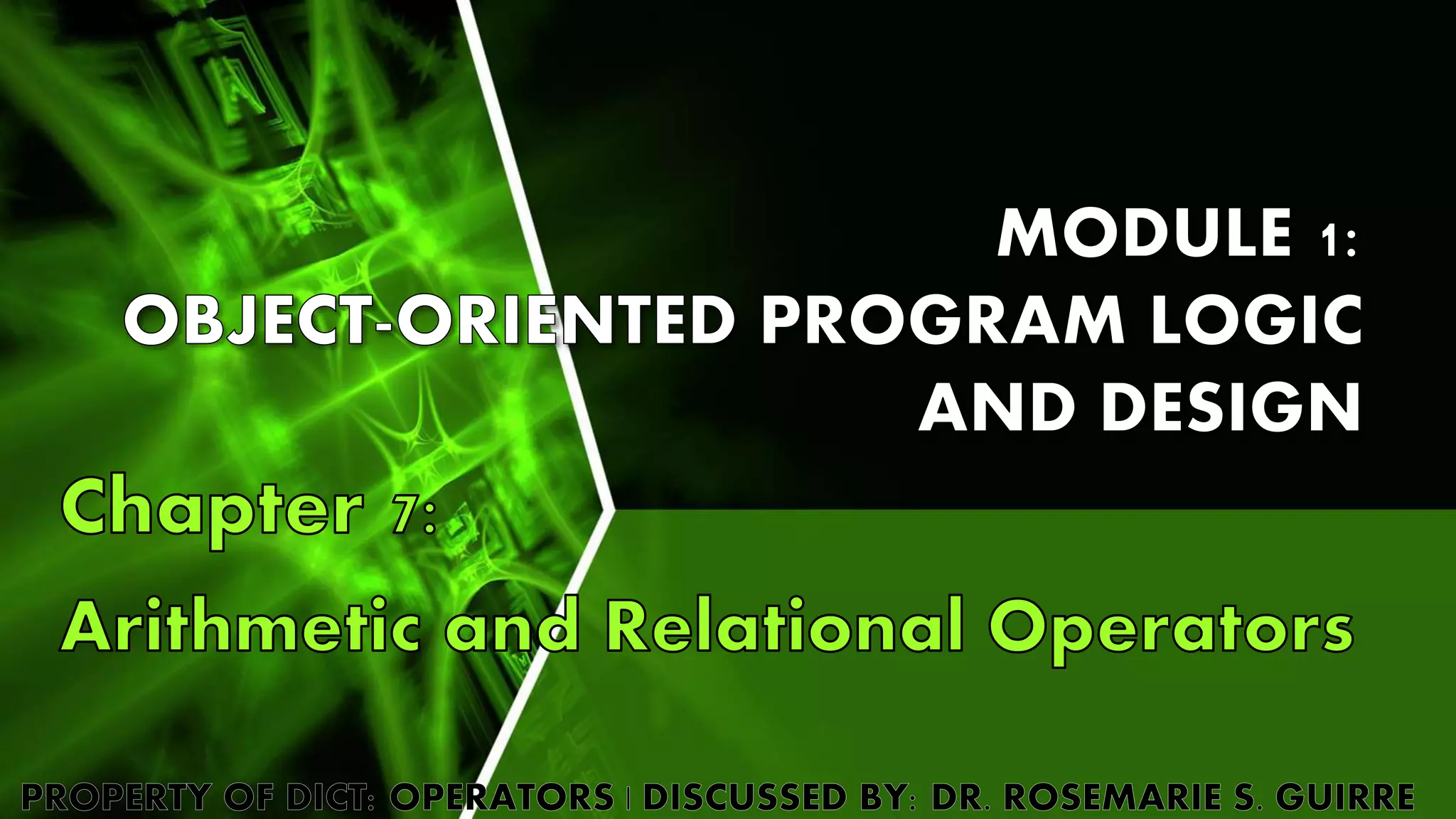 MODULE 1:
OBJECT-ORIENTED PROGRAM LOGIC AND DESIGN

Chapter 7:
Arithmetic and Relational Operators

PROPERTY OF DICT: OPERATORS | DISCUSSED BY: DR. ROSEMARIE S. GUIRRE